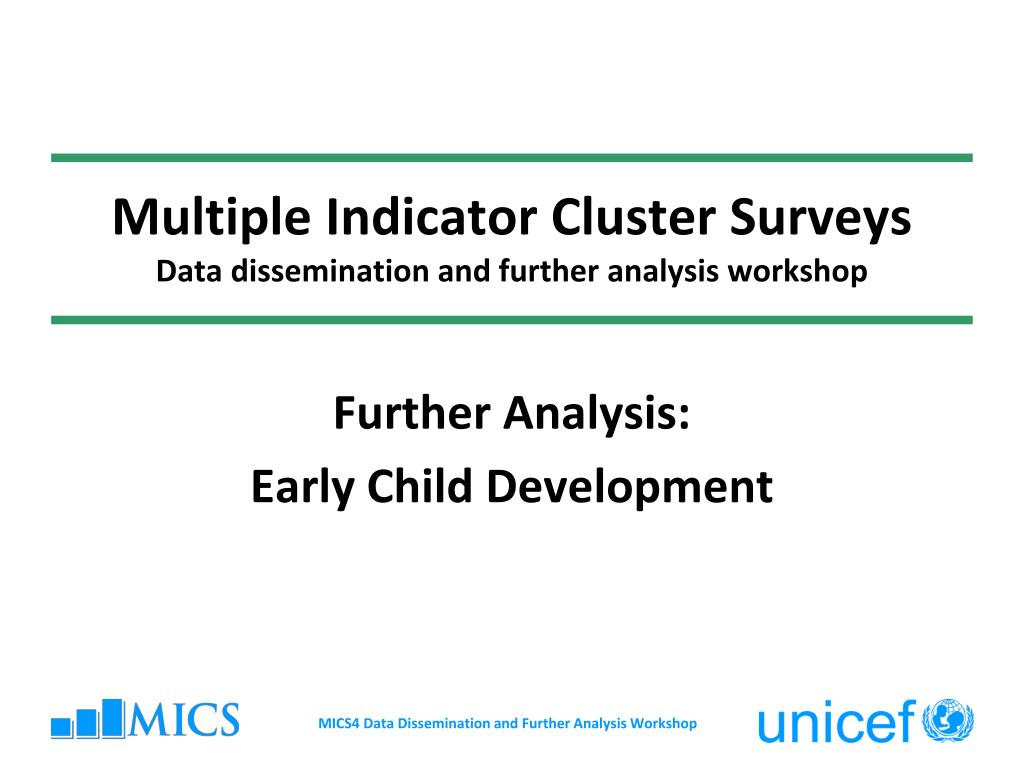 Multiple Indicator Cluster Surveys
Data dissemination and further analysis workshop

Further Analysis:
Early Child Development

MICS

MICS4 Data Dissemination and Further Analysis Workshop

unicef